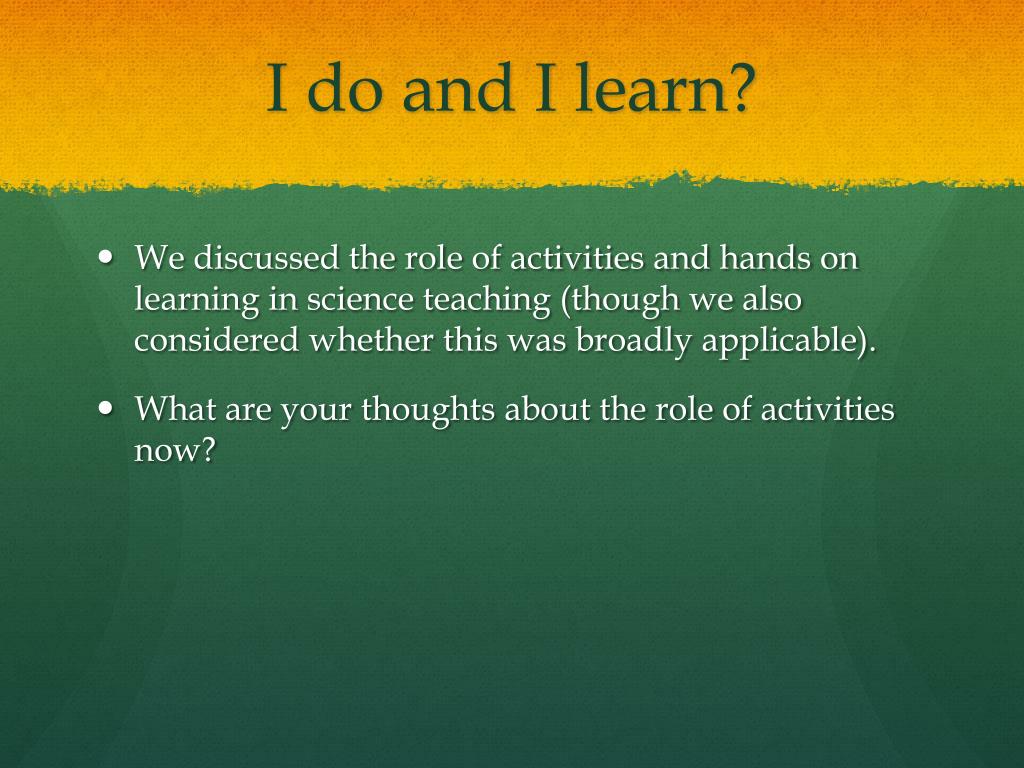 I do and I learn?

• We discussed the role of activities and hands on learning in science teaching (though we also considered whether this was broadly applicable).

• What are your thoughts about the role of activities now?